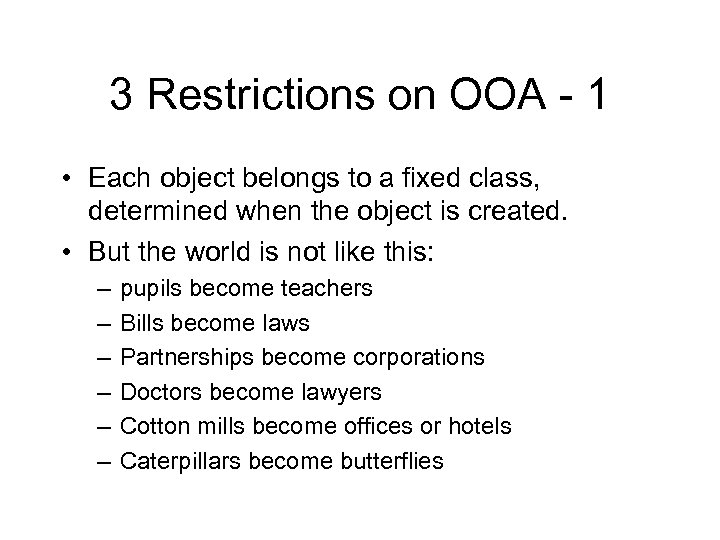 3 Restrictions on OOA - 1

• Each object belongs to a fixed class, determined when the object is created.
• But the world is not like this:
– pupils become teachers
– Bills become laws
– Partnerships become corporations
– Doctors become lawyers
– Cotton mills become offices or hotels
– Caterpillars become butterflies